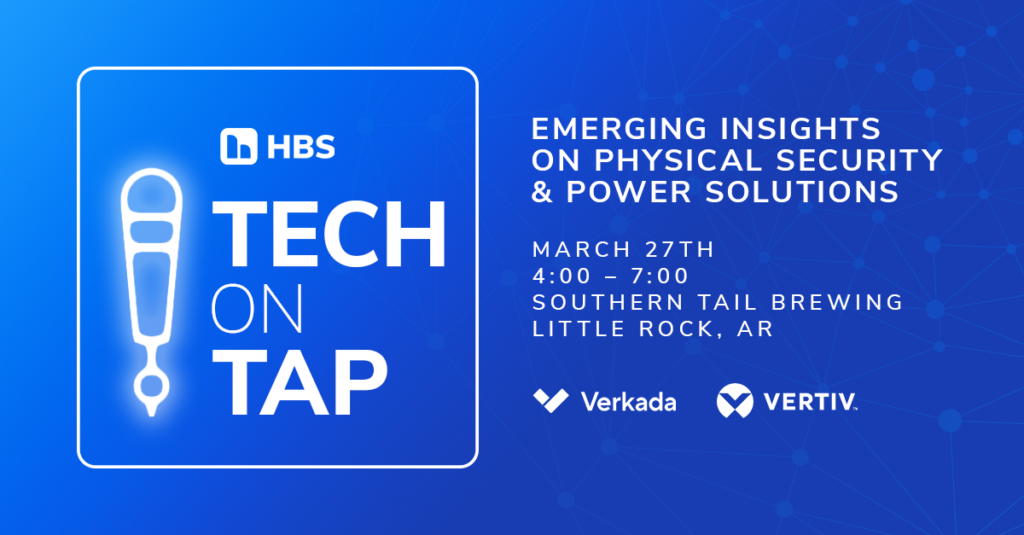 HBS
TECH
ON
TAP

EMERGING INSIGHTS ON PHYSICAL SECURITY & POWER SOLUTIONS

MARCH 27TH
4:00 – 7:00
SOUTHERN TAIL BREWING
LITTLE ROCK, AR

Verkada
VERTIV.